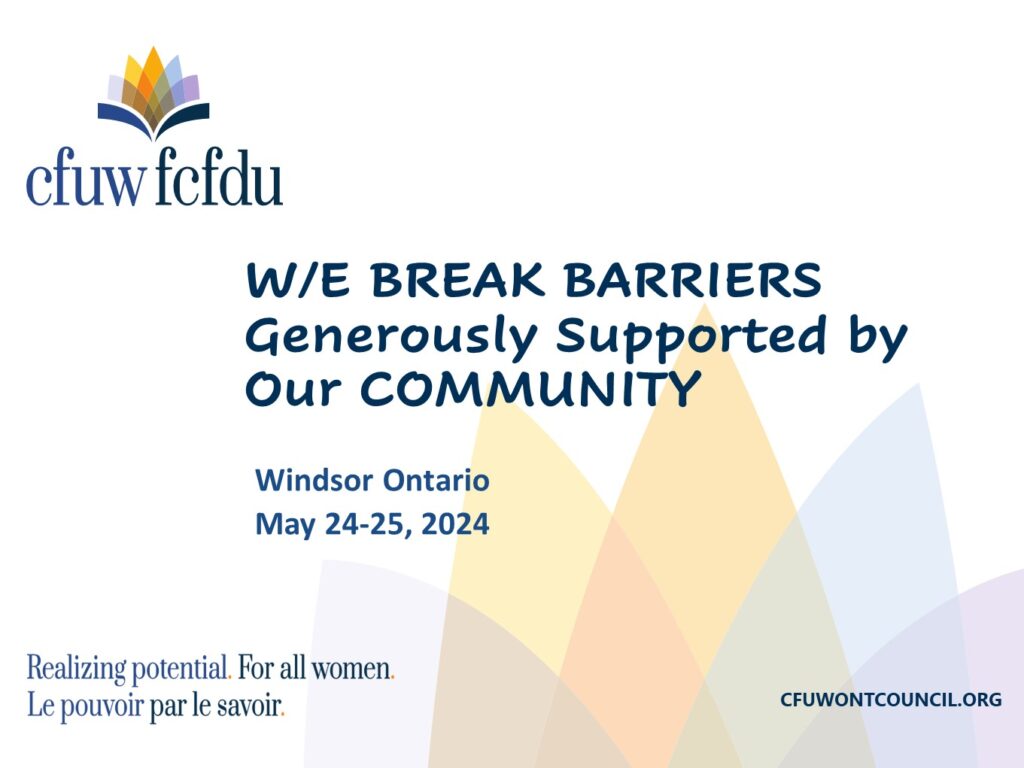 cfuw fcfdu

W/E BREAK BARRIERS
Generously Supported by Our COMMUNITY

Windsor Ontario
May 24-25, 2024

Realizing potential. For all women.
Le pouvoir par le savoir.

CFUWONTCOUNCIL.ORG